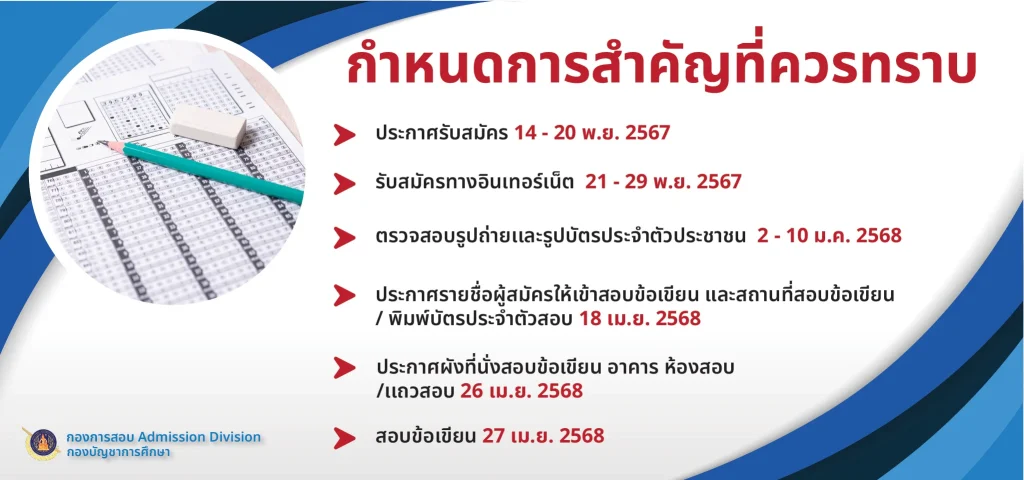 กำหนดการสำคัญที่ควรทราบ

ประกาศรับสมัคร 14 - 20 พ.ย. 2567

รับสมัครทางอินเทอร์เน็ต 21 - 29 พ.ย. 2567

ตรวจสอบรูปถ่ายและรูปบัตรประจำตัวประชาชน 2 - 10 ม.ค. 2568

ประกาศรายชื่อผู้สมัครให้เข้าสอบข้อเขียน และสถานที่สอบข้อเขียน / พิมพ์บัตรประจำตัวสอบ 18 เม.ย. 2568

ประกาศผังที่นั่งสอบข้อเขียน อาคาร ห้องสอบ /แถวสอบ 26 เม.ย. 2568

สอบข้อเขียน 27 เม.ย. 2568

กองการสอบ Admission Division
กองบัญชาการศึกษา